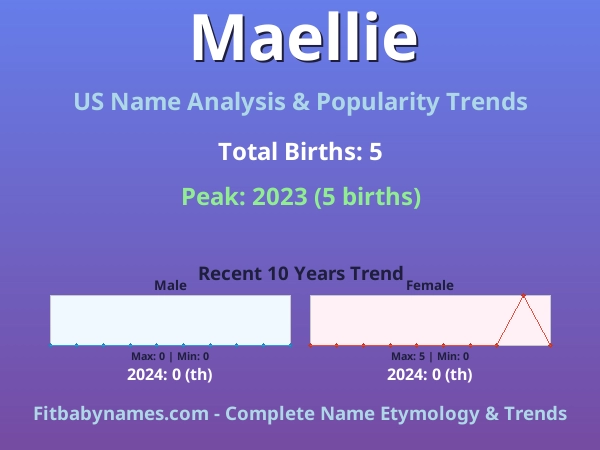 Maellie

US Name Analysis & Popularity Trends

Total Births: 5

Peak: 2023 (5 births)

Recent 10 Years Trend

Male

Max: 0 | Min: 0

2024: 0 (th)

Female

Max: 5 | Min: 0

2024: 0 (th)

Fitbabynames.com - Complete Name Etymology & Trends